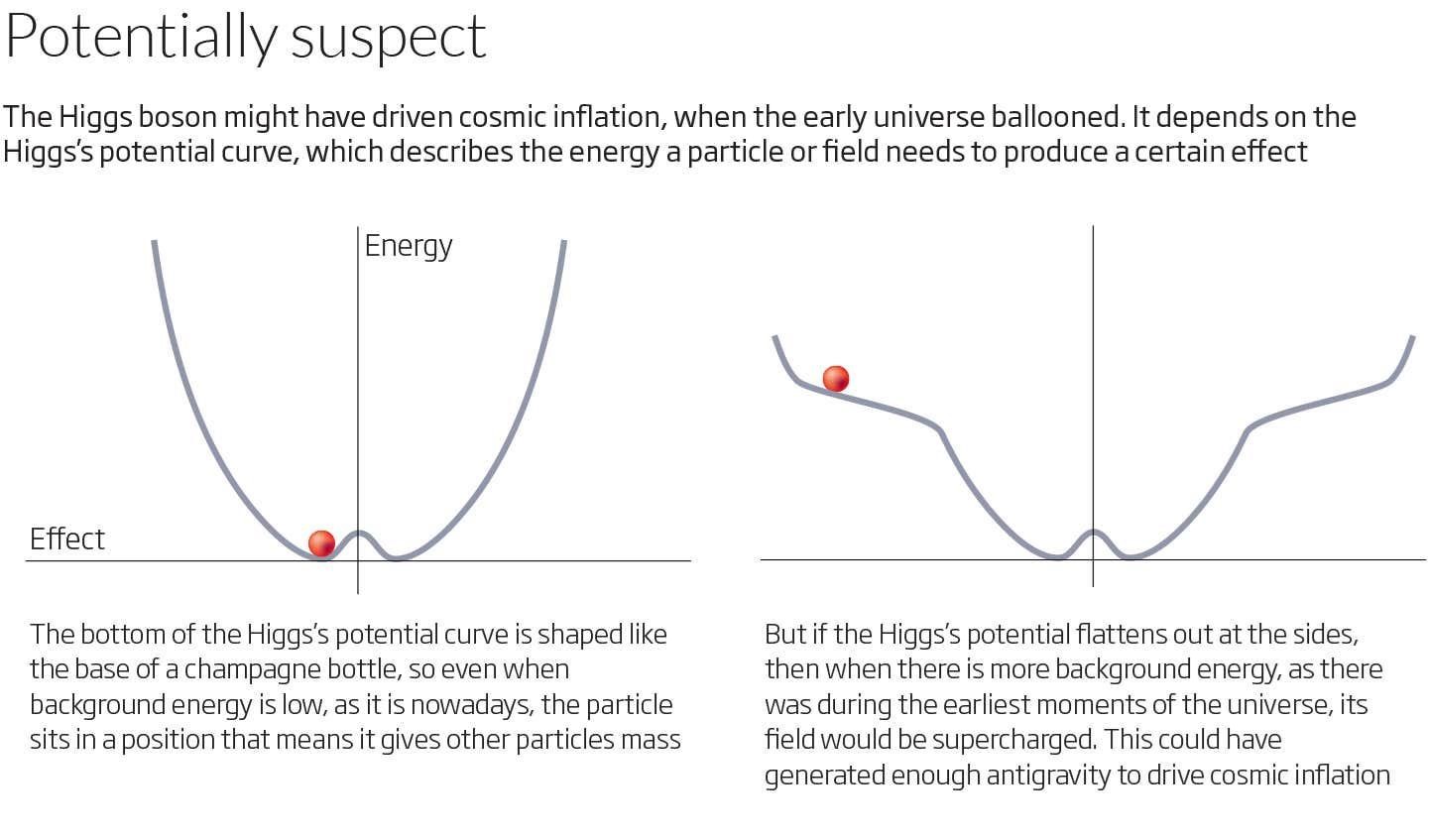 Potentially suspect

The Higgs boson might have driven cosmic inflation, when the early universe ballooned. It depends on the Higgs's potential curve, which describes the energy a particle or field needs to produce a certain effect

Energy

Effect

The bottom of the Higgs's potential curve is shaped like the base of a champagne bottle, so even when background energy is low, as it is nowadays, the particle sits in a position that means it gives other particles mass

But if the Higgs's potential flattens out at the sides, then when there is more background energy, as there was during the earliest moments of the universe, its field would be supercharged. This could have generated enough antigravity to drive cosmic inflation